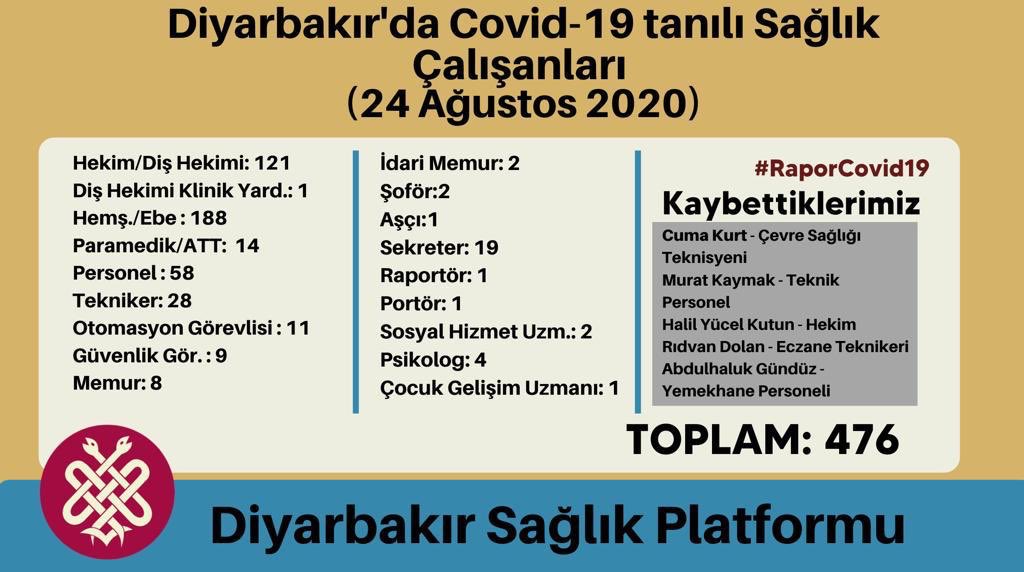 Diyarbakır'da Covid-19 tanılı Sağlık Çalışanları
(24 Ağustos 2020)

Hekim/Diş Hekimi: 121
Diş Hekimi Klinik Yard.: 1
Hemş./Ebe : 188
Paramedik/ATT: 14
Personel : 58
Tekniker: 28
Otomasyon Görevlisi : 11
Güvenlik Gör. : 9
Memur: 8

İdari Memur: 2
Şoför:2
Aşçı:1
Sekreter: 19
Raportör: 1
Portör: 1
Sosyal Hizmet Uzm.: 2
Psikolog: 4
Çocuk Gelişim Uzmanı: 1

#RaporCovid19
Kaybettiklerimiz
Cuma Kurt - Çevre Sağlığı Teknisyeni
Murat Kaymak - Teknik Personel
Halil Yücel Kutun - Hekim
Rıdvan Dolan - Eczane Teknikeri
Abdulhaluk Gündüz - Yemekhane Personeli

TOPLAM: 476

Diyarbakır Sağlık Platformu